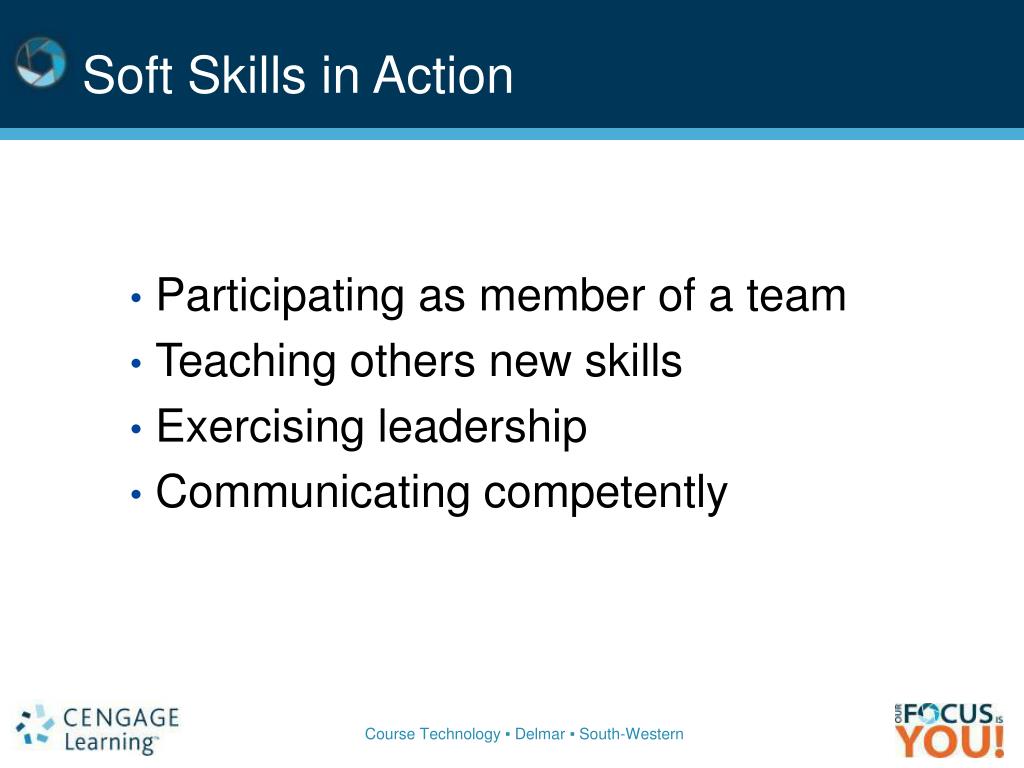 Soft Skills in Action

• Participating as member of a team
• Teaching others new skills
• Exercising leadership
• Communicating competently

CENGAGE Learning™

Course Technology ▪ Delmar ▪ South-Western

OUR FOCUS IS YOU!